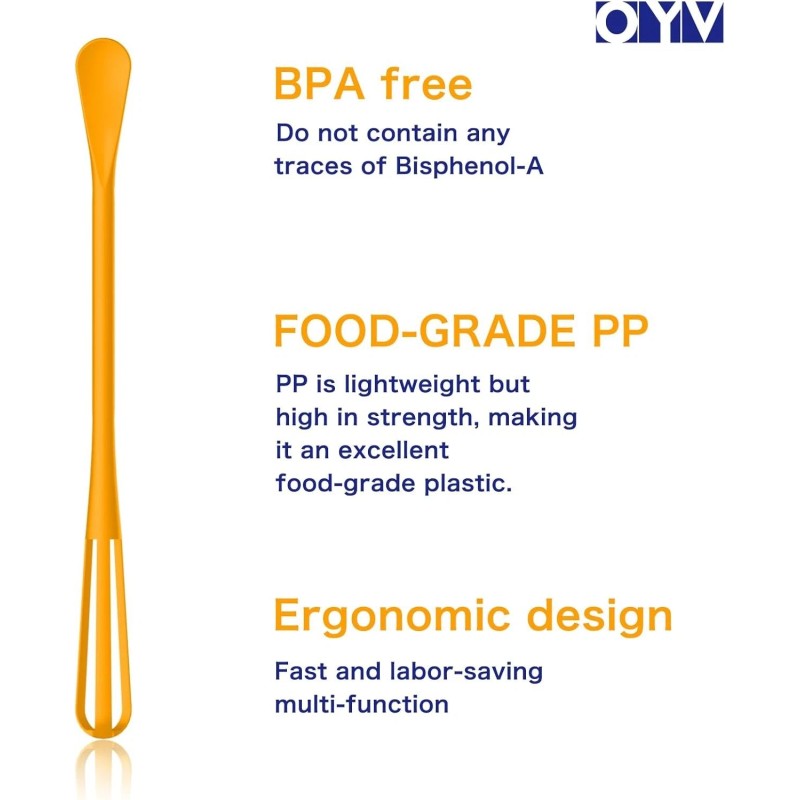 OYV

BPA free

Do not contain any traces of Bisphenol-A

FOOD-GRADE PP

PP is lightweight but high in strength, making it an excellent food-grade plastic.

Ergonomic design

Fast and labor-saving multi-function